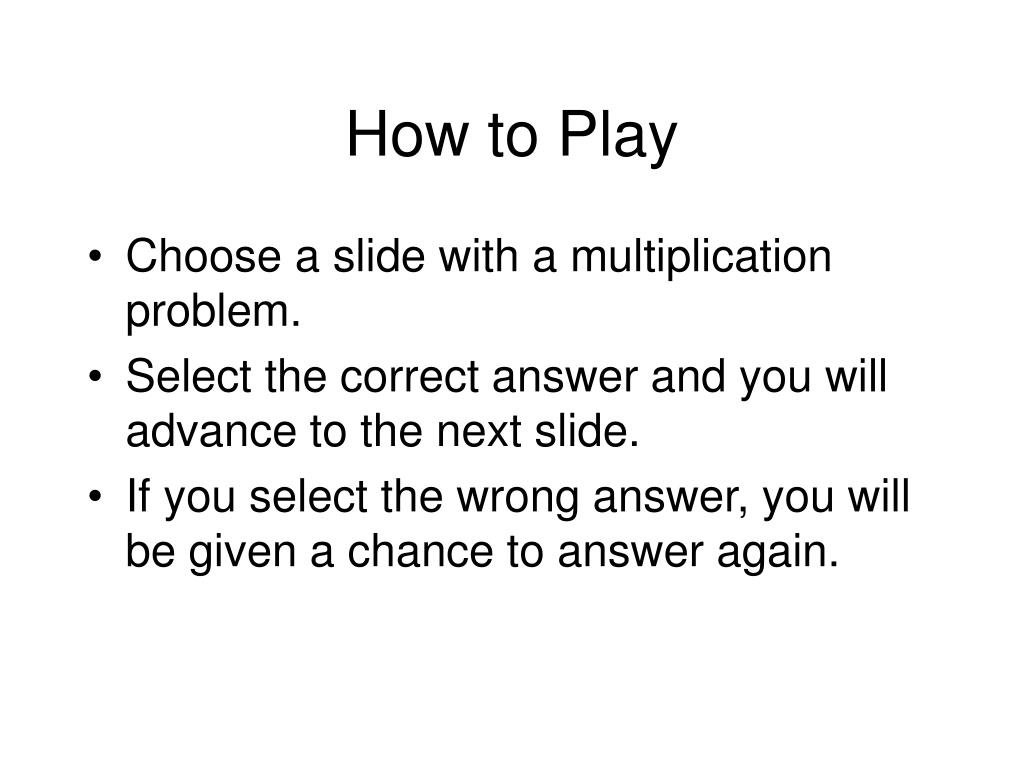 How to Play

• Choose a slide with a multiplication problem.
• Select the correct answer and you will advance to the next slide.
• If you select the wrong answer, you will be given a chance to answer again.